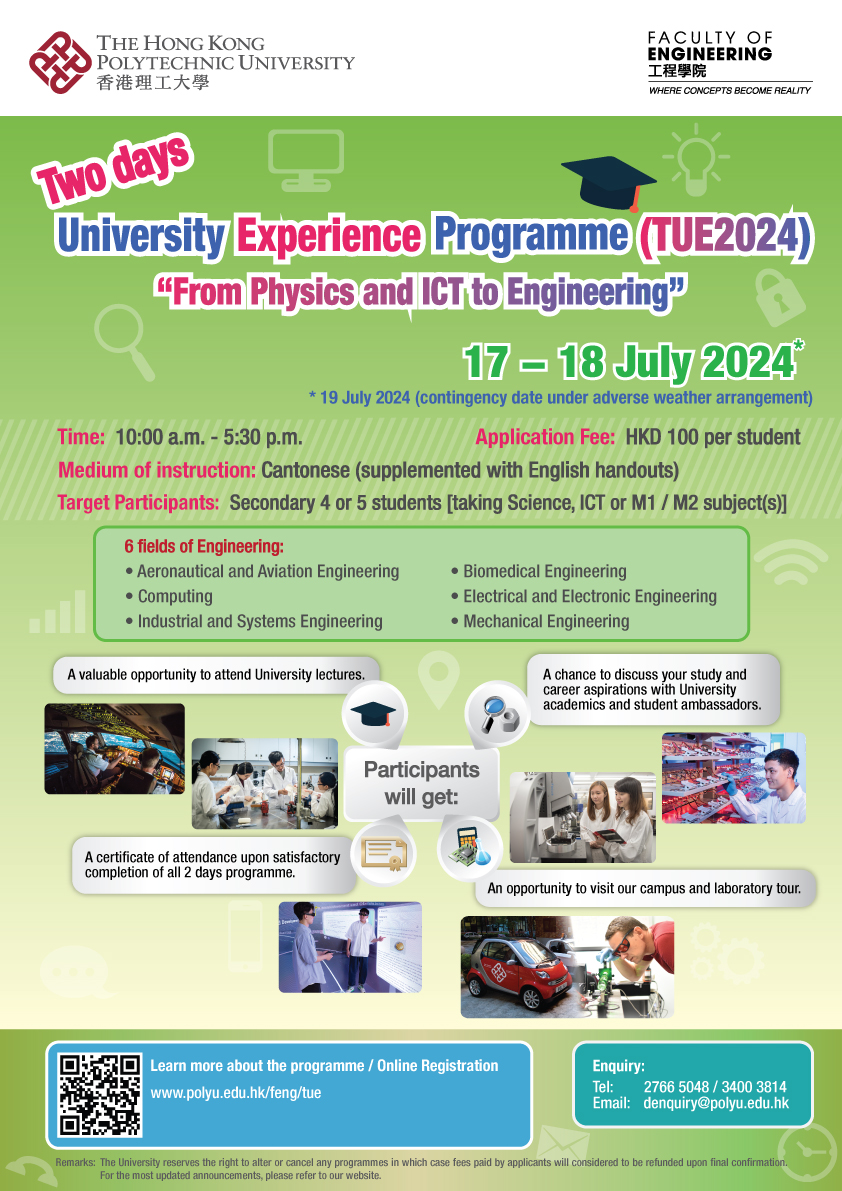 THE HONG KONG POLYTECHNIC UNIVERSITY
香港理工大學

FACULTY OF ENGINEERING
工程學院
WHERE CONCEPTS BECOME REALITY

Two days
University Experience Programme (TUE2024)
"From Physics and ICT to Engineering"

17 – 18 July 2024*
* 19 July 2024 (contingency date under adverse weather arrangement)

Time: 10:00 a.m. - 5:30 p.m.
Application Fee: HKD 100 per student
Medium of instruction: Cantonese (supplemented with English handouts)
Target Participants: Secondary 4 or 5 students [taking Science, ICT or M1 / M2 subject(s)]

6 fields of Engineering:
• Aeronautical and Aviation Engineering
• Computing
• Industrial and Systems Engineering
• Biomedical Engineering
• Electrical and Electronic Engineering
• Mechanical Engineering

A valuable opportunity to attend University lectures.

A chance to discuss your study and career aspirations with University academics and student ambassadors.

Participants will get:

A certificate of attendance upon satisfactory completion of all 2 days programme.

An opportunity to visit our campus and laboratory tour.

Learn more about the programme / Online Registration
www.polyu.edu.hk/feng/tue

Enquiry:
Tel: 2766 5048 / 3400 3814
Email: denquiry@polyu.edu.hk

Remarks: The University reserves the right to alter or cancel any programmes in which case fees paid by applicants will considered to be refunded upon final confirmation. For the most updated announcements, please refer to our website.